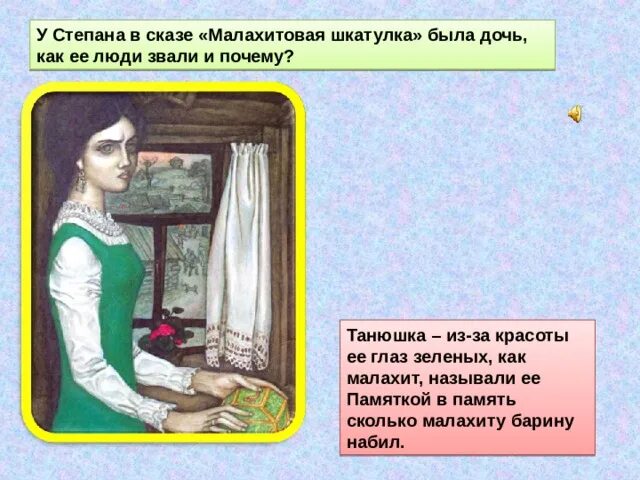 У Степана в сказе «Малахитовая шкатулка» была дочь, как ее люди звали и почему?

Танюшка – из-за красоты ее глаз зеленых, как малахит, называли ее Памяткой в память сколько малахиту барину набил.